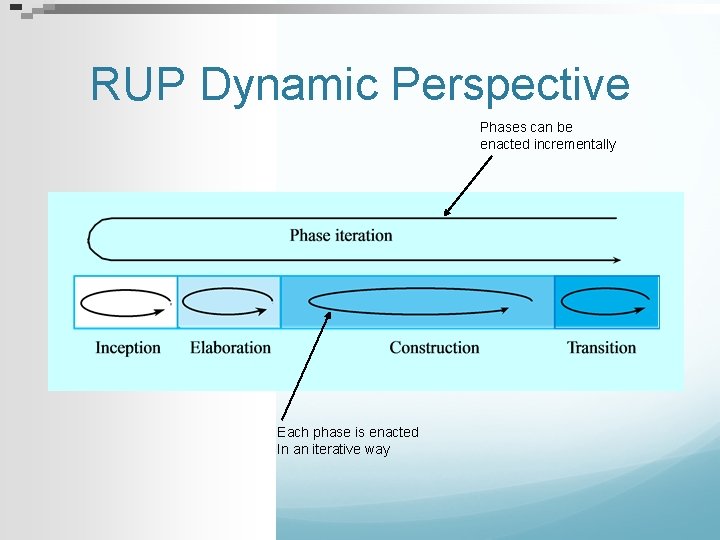 RUP Dynamic Perspective

Phases can be enacted incrementally

Phase iteration

Inception Elaboration Construction Transition

Each phase is enacted In an iterative way